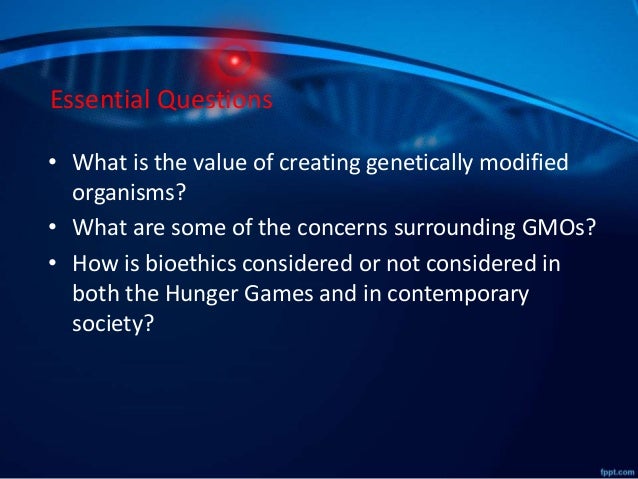 Essential Questions

• What is the value of creating genetically modified organisms?
• What are some of the concerns surrounding GMOs?
• How is bioethics considered or not considered in both the Hunger Games and in contemporary society?

fppt.com